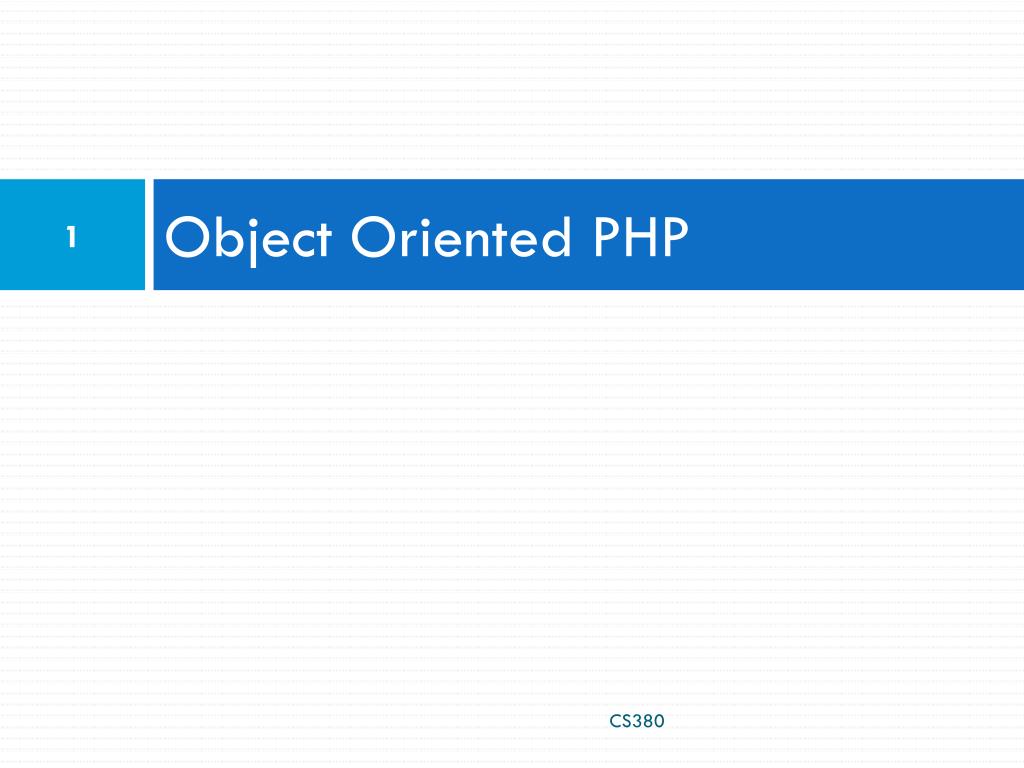 1

Object Oriented PHP

CS380